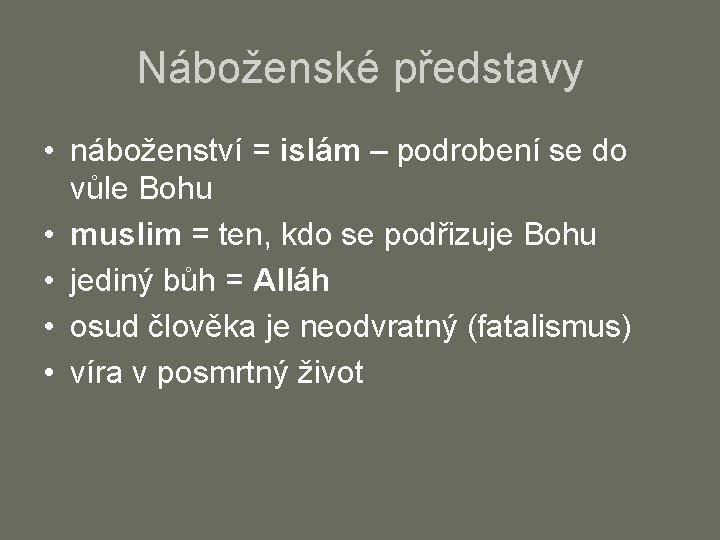 Náboženské představy

• náboženství = islám – podrobení se do vůle Bohu
• muslim = ten, kdo se podřizuje Bohu
• jediný bůh = Alláh
• osud člověka je neodvratný (fatalismus)
• víra v posmrtný život